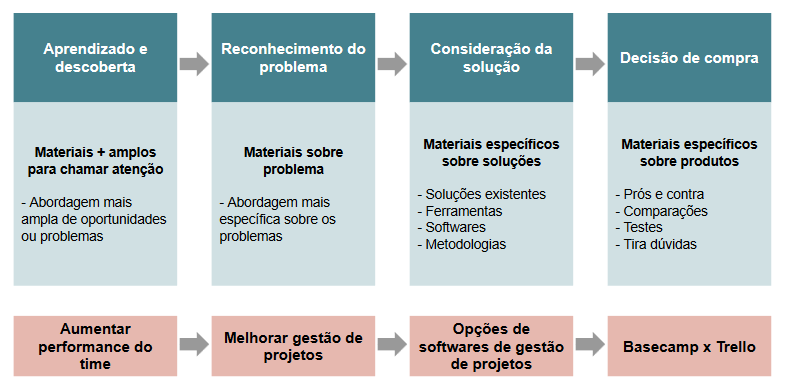 Aprendizado e descoberta

Reconhecimento do problema

Consideração da solução

Decisão de compra

Materiais + amplos para chamar atenção

- Abordagem mais ampla de oportunidades ou problemas

Materiais sobre problema

- Abordagem mais específica sobre os problemas

Materiais específicos sobre soluções

- Soluções existentes
- Ferramentas
- Softwares
- Metodologias

Materiais específicos sobre produtos

- Prós e contra
- Comparações
- Testes
- Tira dúvidas

Aumentar performance do time

Melhorar gestão de projetos

Opções de softwares de gestão de projetos

Basecamp x Trello